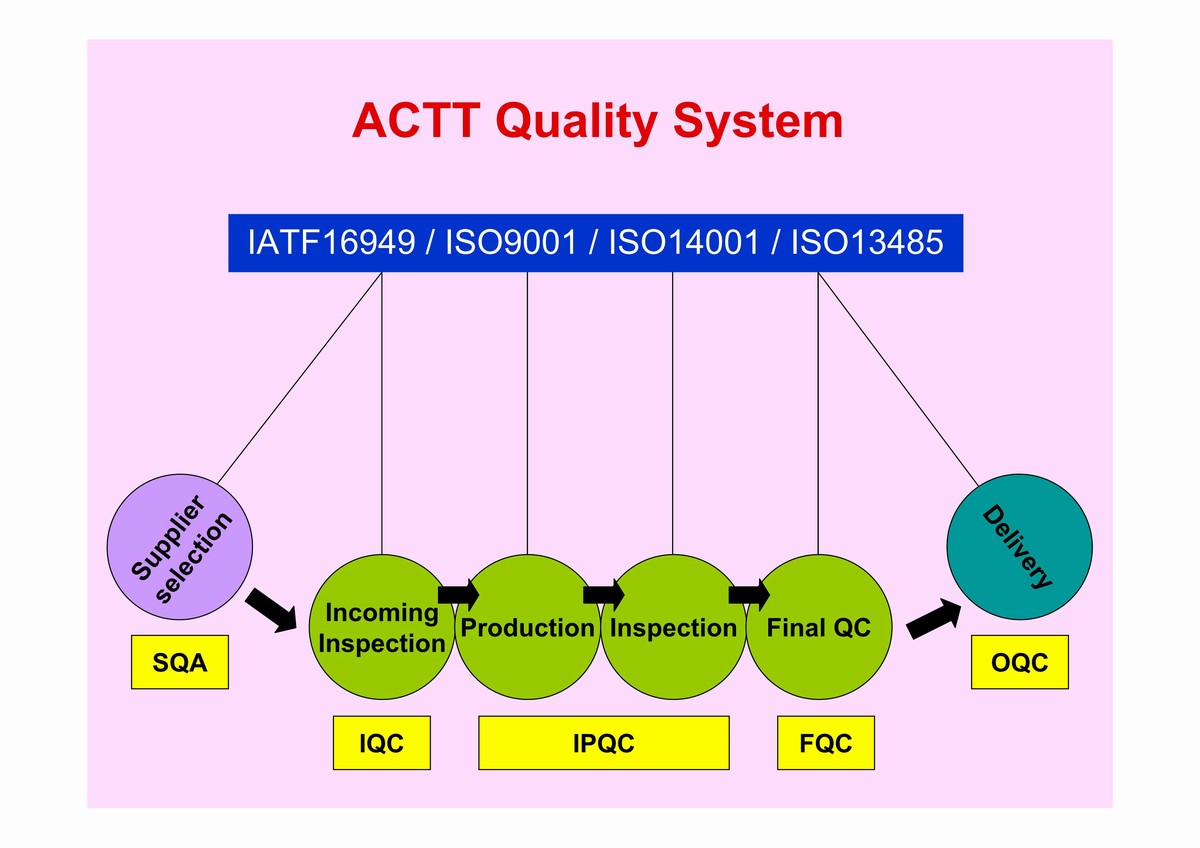 ACTT Quality System

IATF16949 / ISO9001 / ISO14001 / ISO13485

Supplier selection

Incoming Inspection

Production

Inspection

Final QC

Delivery

SQA

IQC

IPQC

FQC

OQC